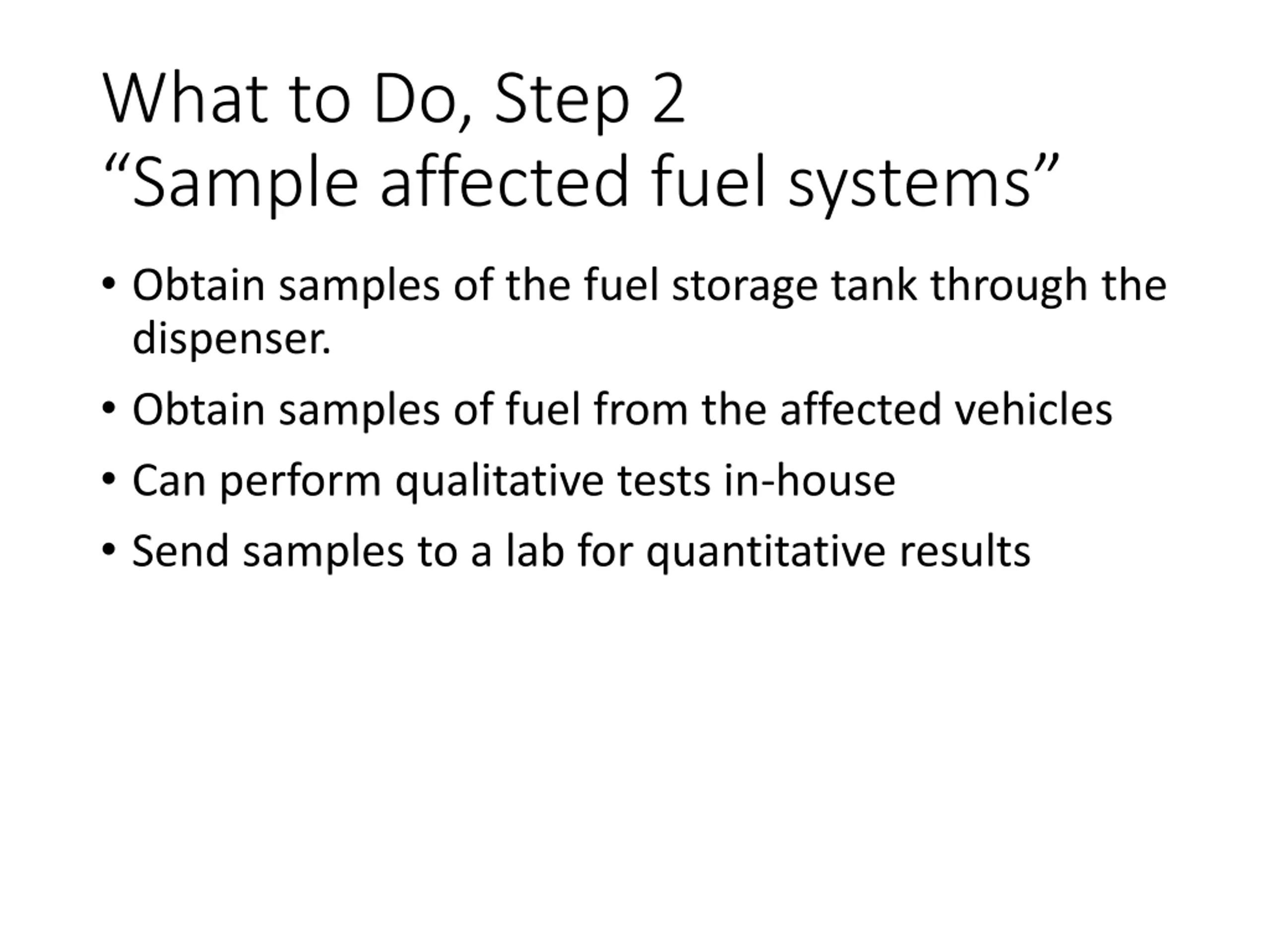 What to Do, Step 2
“Sample affected fuel systems”

• Obtain samples of the fuel storage tank through the dispenser.
• Obtain samples of fuel from the affected vehicles
• Can perform qualitative tests in-house
• Send samples to a lab for quantitative results